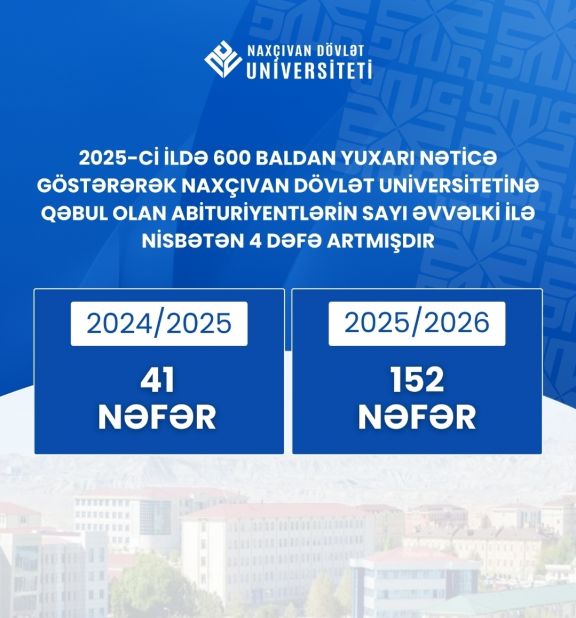 NAXÇIVAN DÖVLƏT
UNİVERSİTETİ

2025-Cİ İLDƏ 600 BALDAN YUXARI NƏTİCƏ GÖSTƏRƏRƏK NAXÇIVAN DÖVLƏT UNİVERSİTETİNƏ QƏBUL OLAN ABİTURİYENTLƏRİN SAYI ƏVVƏLKİ İLƏ NİSBƏTƏN 4 DƏFƏ ARTMIŞDIR

2024/2025
41
NƏFƏR

2025/2026
152
NƏFƏR